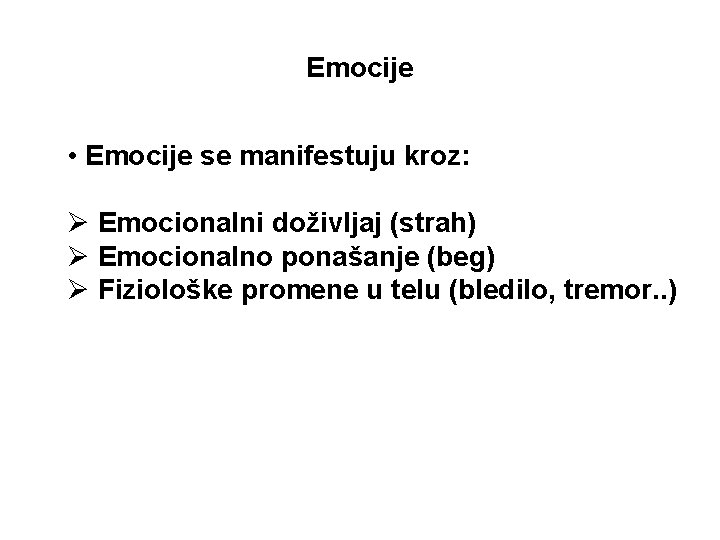 Emocije

• Emocije se manifestuju kroz:

➢ Emocionalni doživljaj (strah)
➢ Emocionalno ponašanje (beg)
➢ Fiziološke promene u telu (bledilo, tremor..)